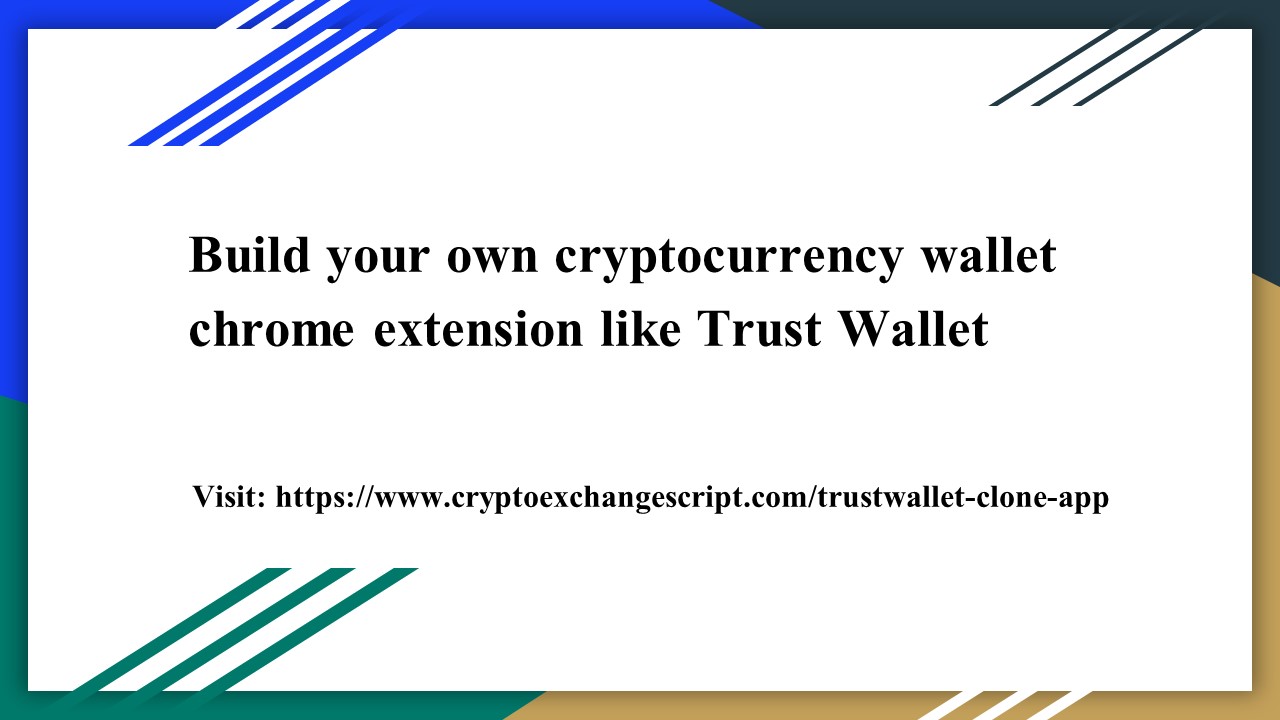 Build your own cryptocurrency wallet chrome extension like Trust Wallet

Visit: https://www.cryptoexchangescript.com/trustwallet-clone-app